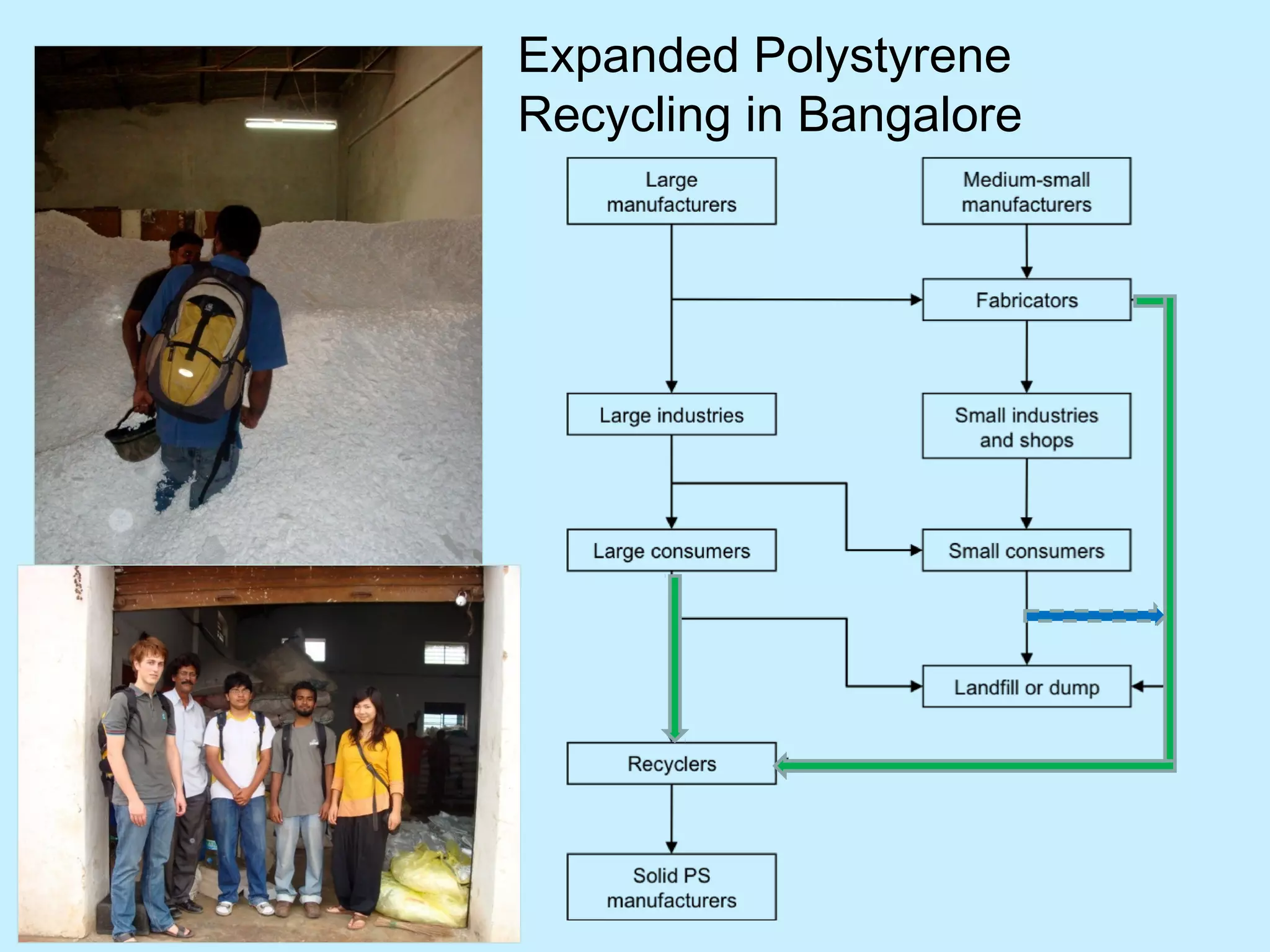 Expanded Polystyrene Recycling in Bangalore

Large manufacturers

Medium-small manufacturers

Fabricators

Large industries

Small industries and shops

Large consumers

Small consumers

Landfill or dump

Recyclers

Solid PS manufacturers